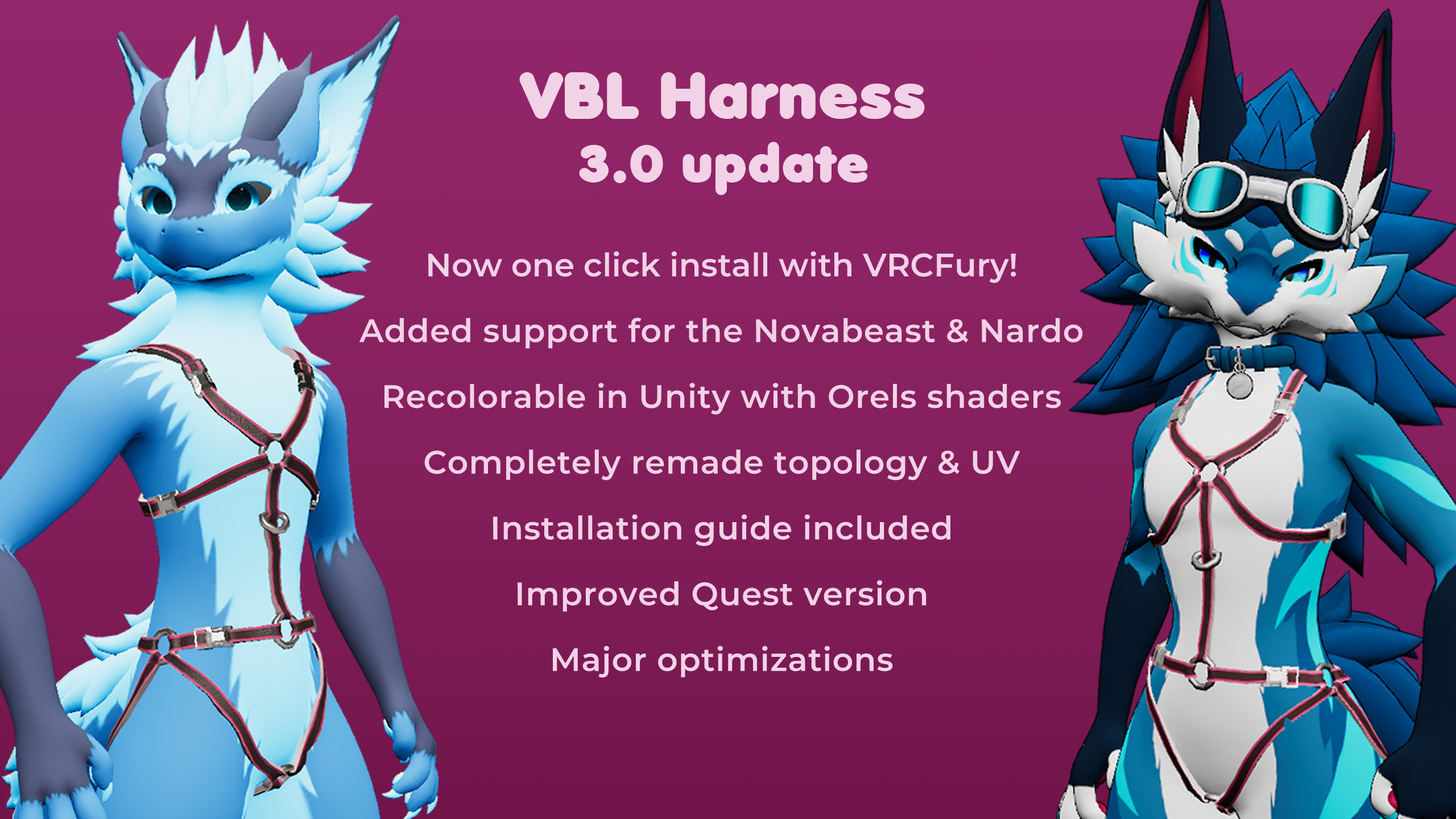 VBL Harness
3.0 update

Now one click install with VRCFury!

Added support for the Novabeast & Nardo

Recolorable in Unity with Orels shaders

Completely remade topology & UV

Installation guide included

Improved Quest version

Major optimizations